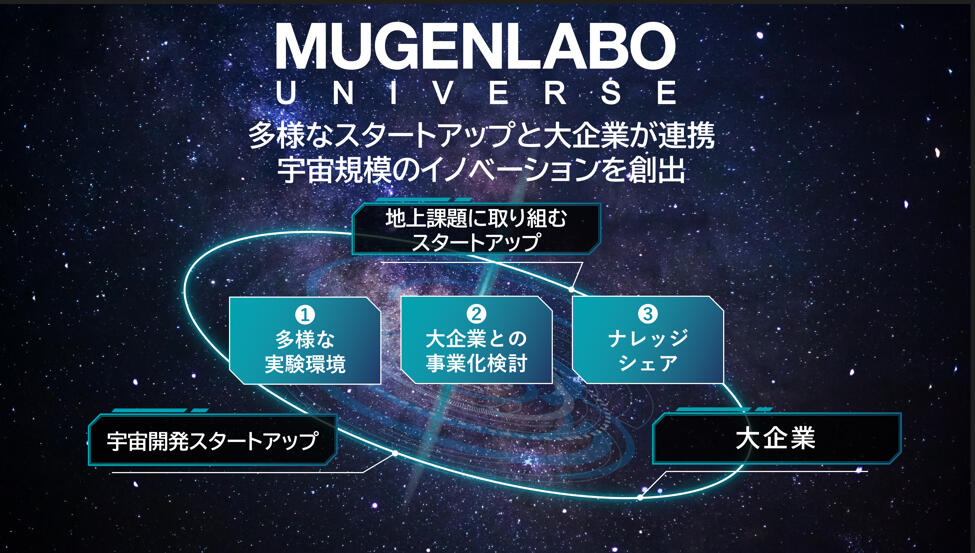 MUGENLABO
UNIVERSE
多様なスタートアップと大企業が連携
宇宙規模のイノベーションを創出

地上課題に取り組む
スタートアップ

❶
多様な
実験環境

❷
大企業との
事業化検討

❸
ナレッジ
シェア

宇宙開発スタートアップ

大企業